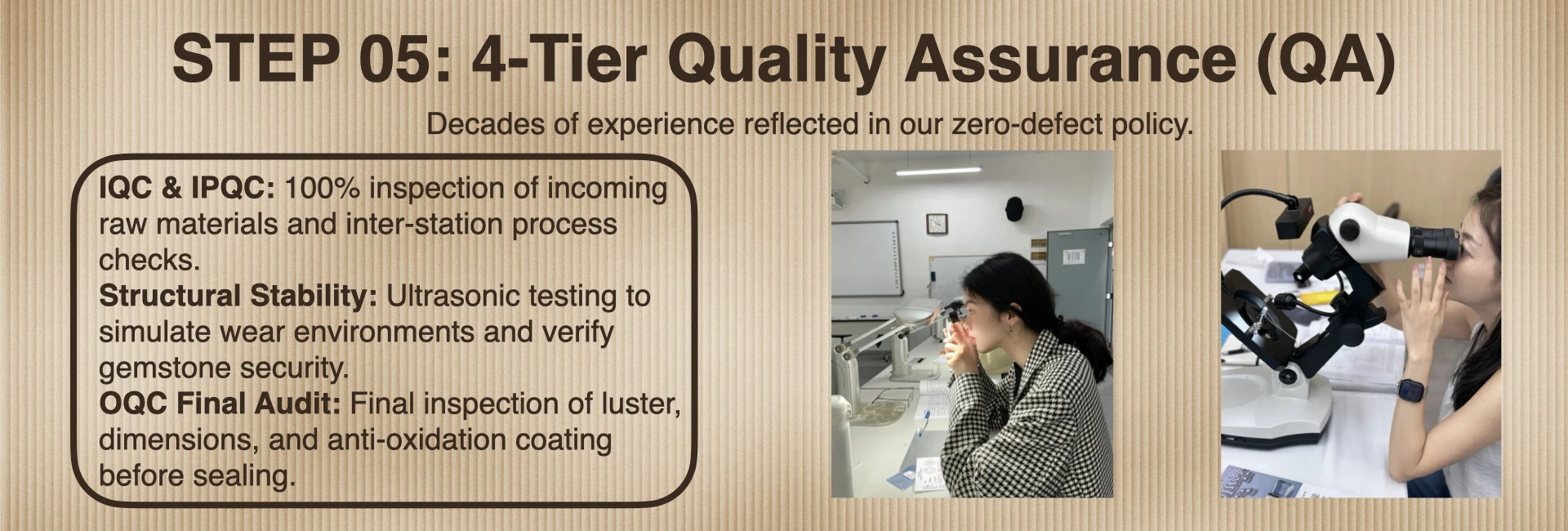 STEP 05: 4-Tier Quality Assurance (QA)

Decades of experience reflected in our zero-defect policy.

IQC & IPQC: 100% inspection of incoming raw materials and inter-station process checks.
Structural Stability: Ultrasonic testing to simulate wear environments and verify gemstone security.
OQC Final Audit: Final inspection of luster, dimensions, and anti-oxidation coating before sealing.